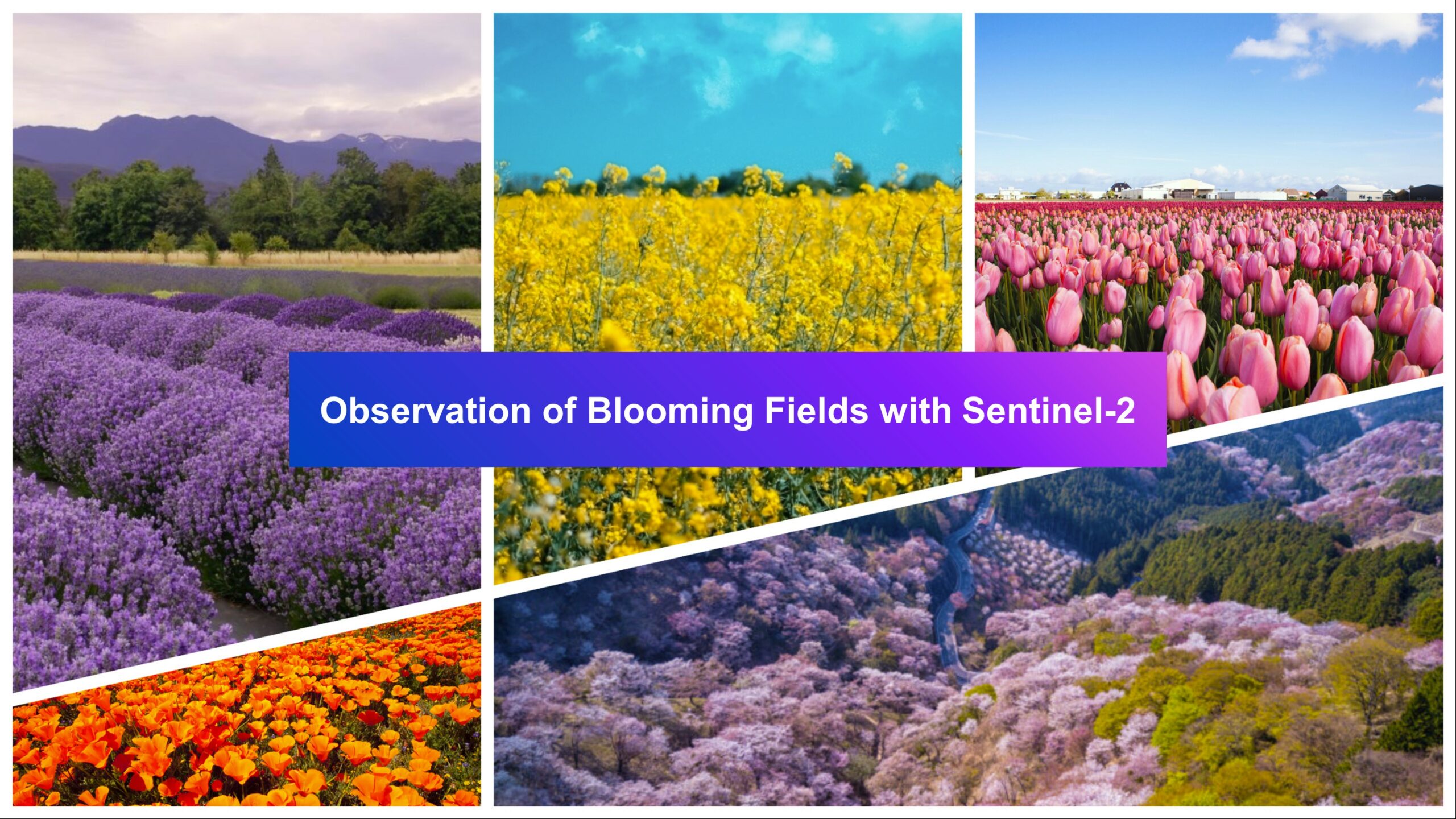 Observation of Blooming Fields with Sentinel-2